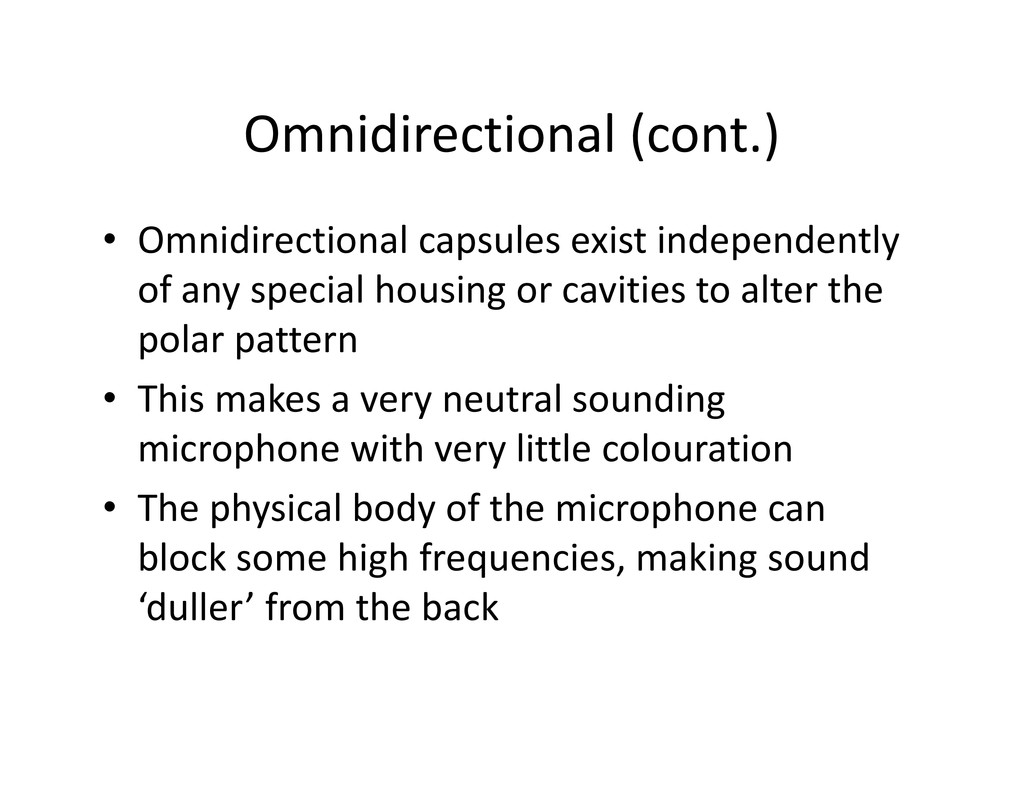 Omnidirectional (cont.)

• Omnidirectional capsules exist independently of any special housing or cavities to alter the polar pattern

• This makes a very neutral sounding microphone with very little colouration

• The physical body of the microphone can block some high frequencies, making sound ‘duller’ from the back